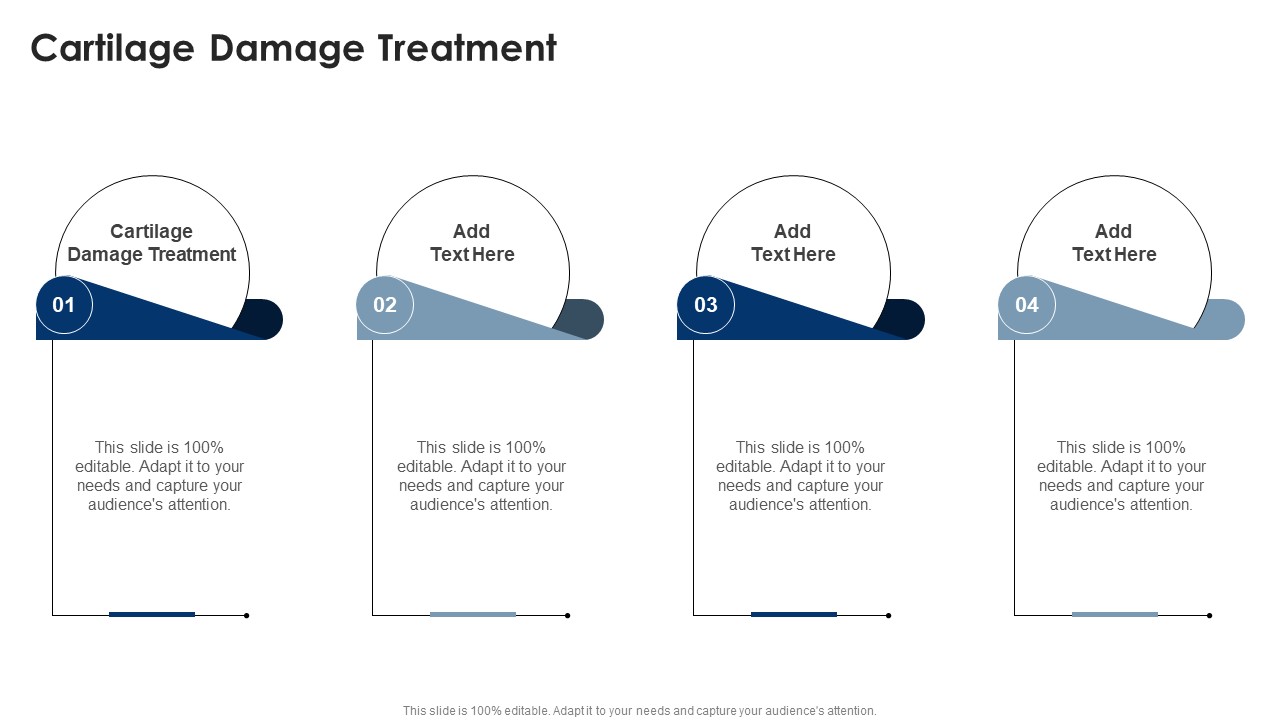 Cartilage Damage Treatment

Cartilage Damage Treatment

01

This slide is 100% editable. Adapt it to your needs and capture your audience's attention.

Add Text Here

02

This slide is 100% editable. Adapt it to your needs and capture your audience's attention.

Add Text Here

03

This slide is 100% editable. Adapt it to your needs and capture your audience's attention.

Add Text Here

04

This slide is 100% editable. Adapt it to your needs and capture your audience's attention.

This slide is 100% editable. Adapt it to your needs and capture your audience's attention.